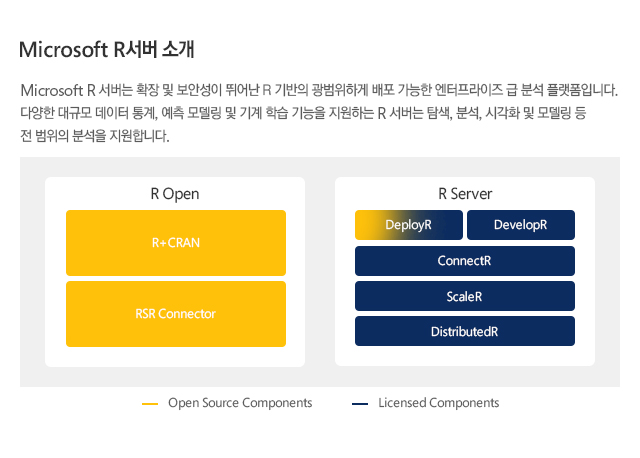 Microsoft R서버 소개

Microsoft R 서버는 확장 및 보안성이 뛰어난 R 기반의 광범위하게 배포 가능한 엔터프라이즈 급 분석 플랫폼입니다. 다양한 대규모 데이터 통계, 예측 모델링 및 기계 학습 기능을 지원하는 R 서버는 탐색, 분석, 시각화 및 모델링 등 전 범위의 분석을 지원합니다.

R Open

R+CRAN

RSR Connector

R Server

DeployR

DevelopR

ConnectR

ScaleR

DistributedR

Open Source Components

Licensed Components